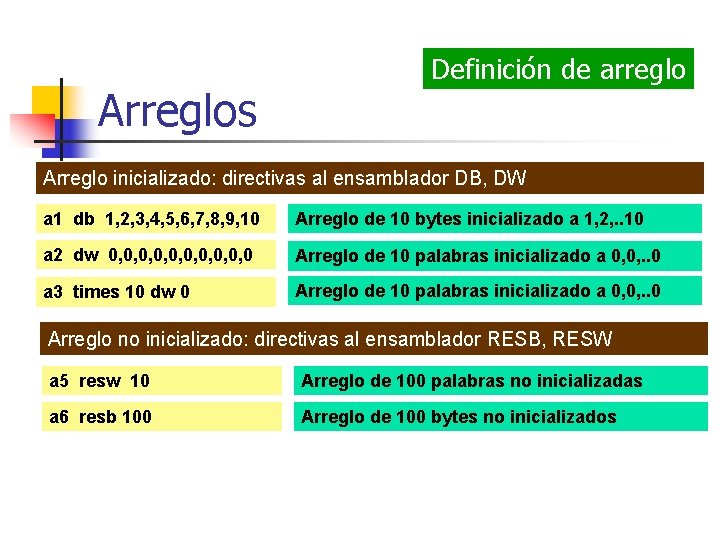 Definición de arreglo

Arreglos

Arreglo inicializado: directivas al ensamblador DB, DW

a1 db 1,2,3,4,5,6,7,8,9,10

Arreglo de 10 bytes inicializado a 1,2,..10

a2 dw 0,0,0,0,0,0,0,0,0,0

Arreglo de 10 palabras inicializado a 0,0,..0

a3 times 10 dw 0

Arreglo de 10 palabras inicializado a 0,0,..0

Arreglo no inicializado: directivas al ensamblador RESB, RESW

a5 resw 10

Arreglo de 100 palabras no inicializadas

a6 resb 100

Arreglo de 100 bytes no inicializados